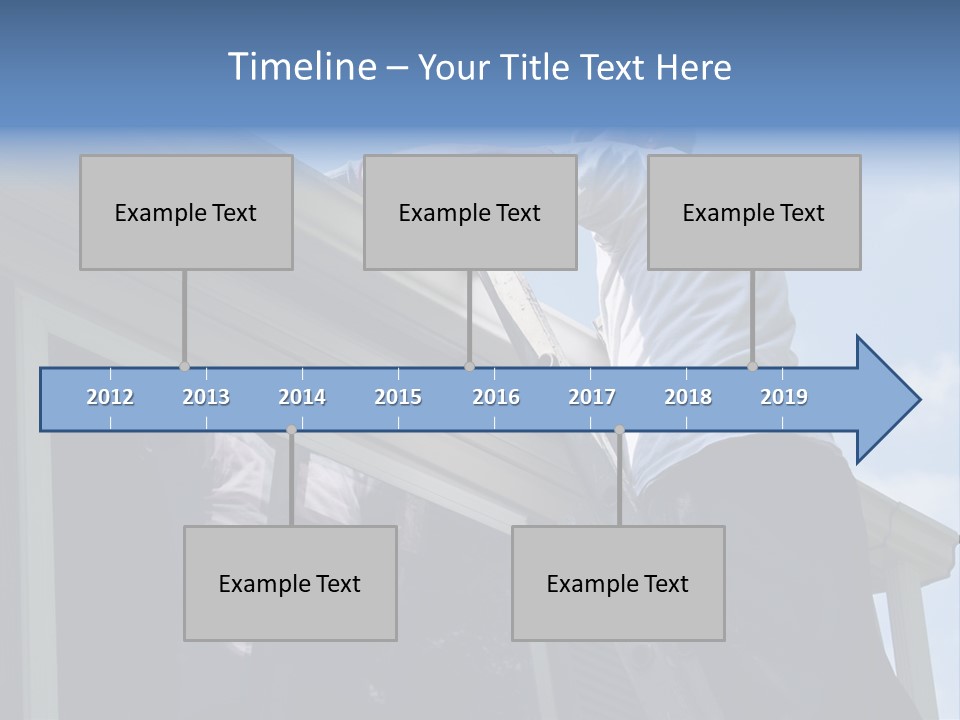 Timeline – Your Title Text Here

Example Text

Example Text

Example Text

2012
2013
2014
2015
2016
2017
2018
2019

Example Text

Example Text